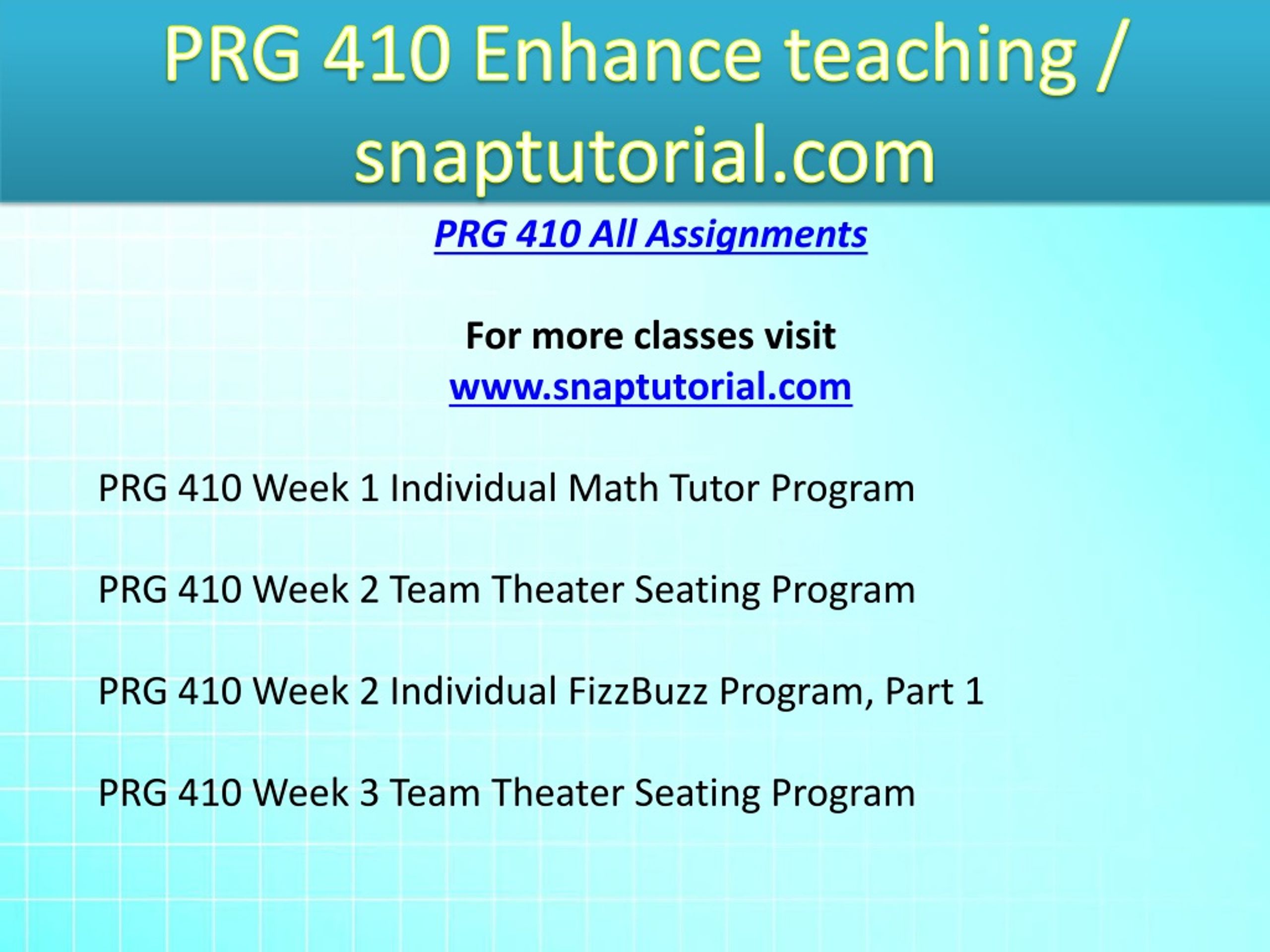 PRG 410 Enhance teaching / snaptutorial.com

PRG 410 All Assignments

For more classes visit
www.snaptutorial.com

PRG 410 Week 1 Individual Math Tutor Program

PRG 410 Week 2 Team Theater Seating Program

PRG 410 Week 2 Individual FizzBuzz Program, Part 1

PRG 410 Week 3 Team Theater Seating Program